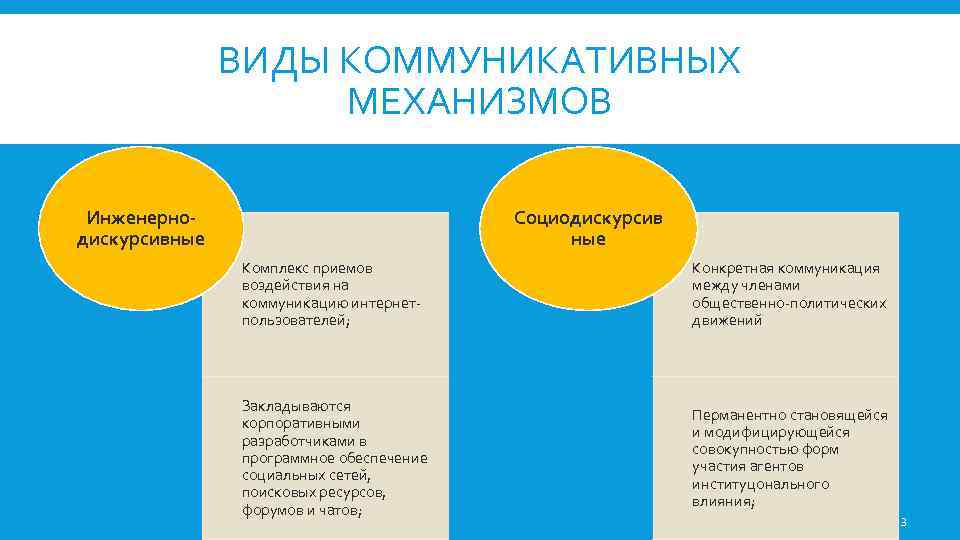 ВИДЫ КОММУНИКАТИВНЫХ МЕХАНИЗМОВ

Инженерно-дискурсивные

Комплекс приемов воздействия на коммуникацию интернет-пользователей;

Закладываются корпоративными разработчиками в программное обеспечение социальных сетей, поисковых ресурсов, форумов и чатов;

Социодискурсивные

Конкретная коммуникация между членами общественно-политических движений

Перманентно становящейся и модифицирующейся совокупностью форм участия агентов институционального влияния;

3